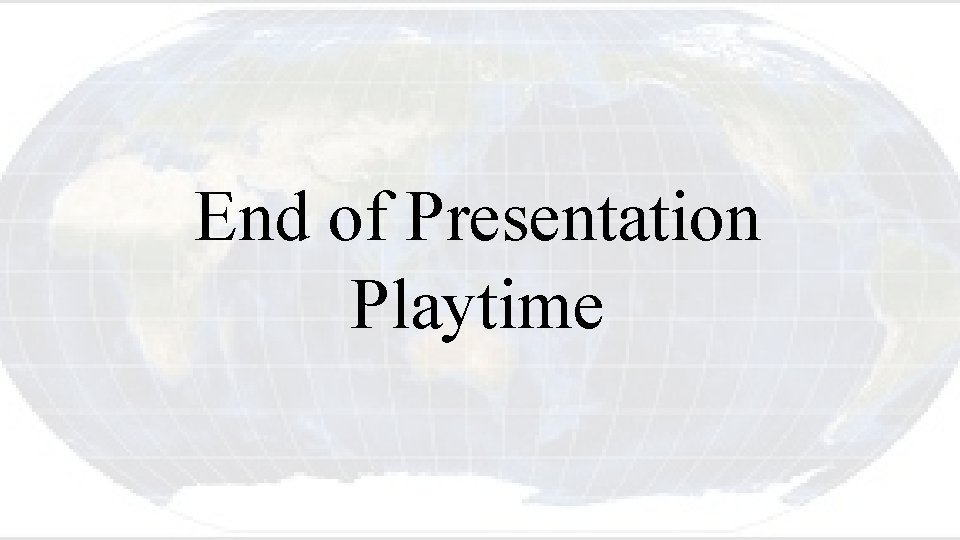 End of Presentation
Playtime